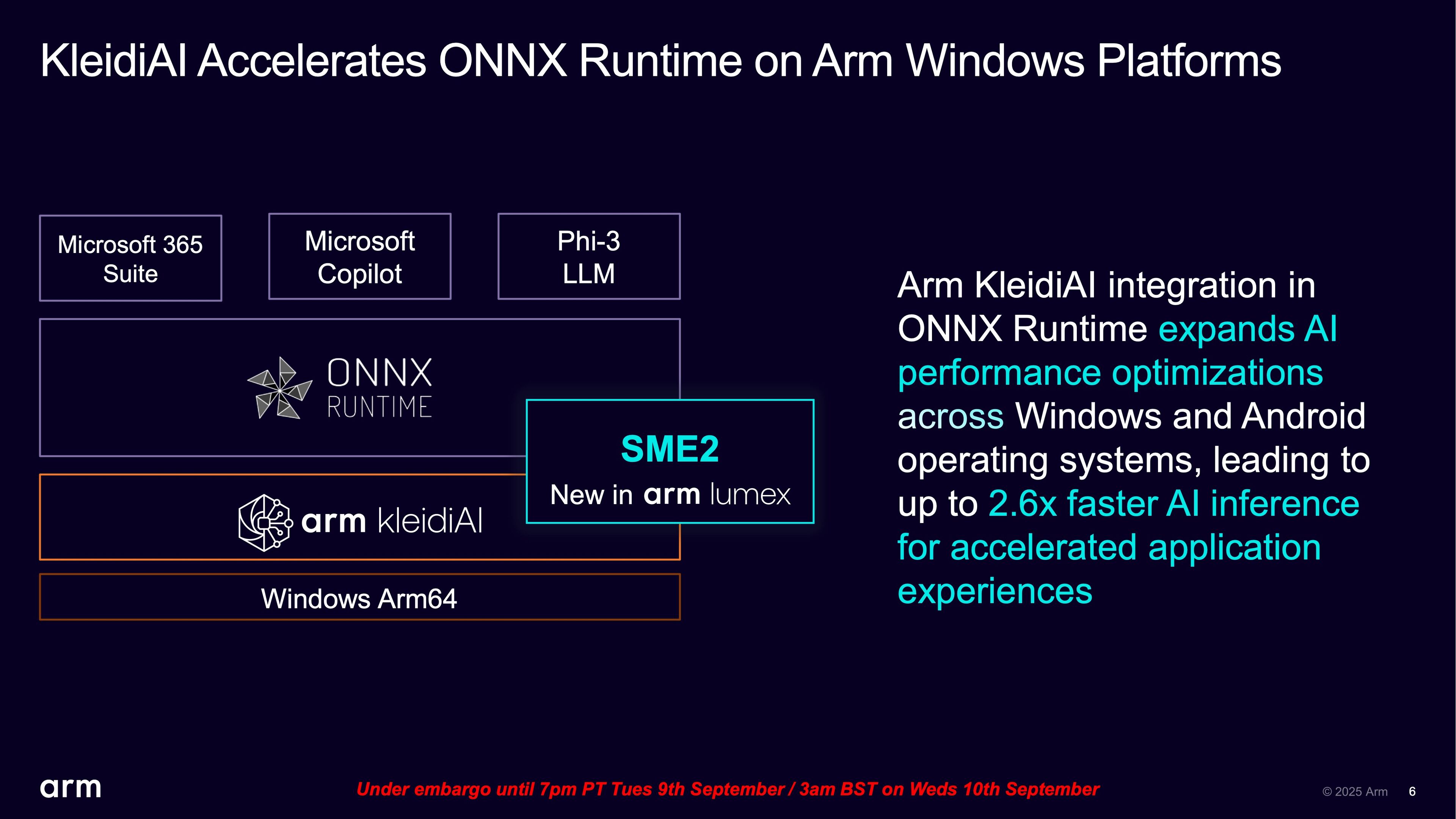 KleidiAI Accelerates ONNX Runtime on Arm Windows Platforms

Microsoft 365 Suite

Microsoft Copilot

Phi-3 LLM

ONNX RUNTIME

SME2

New in arm lumex

arm kleidiAI

Windows Arm64

Arm KleidiAI integration in ONNX Runtime expands AI performance optimizations across Windows and Android operating systems, leading to up to 2.6x faster AI inference for accelerated application experiences

arm

Under embargo until 7pm PT Tues 9th September / 3am BST on Weds 10th September

© 2025 Arm

6